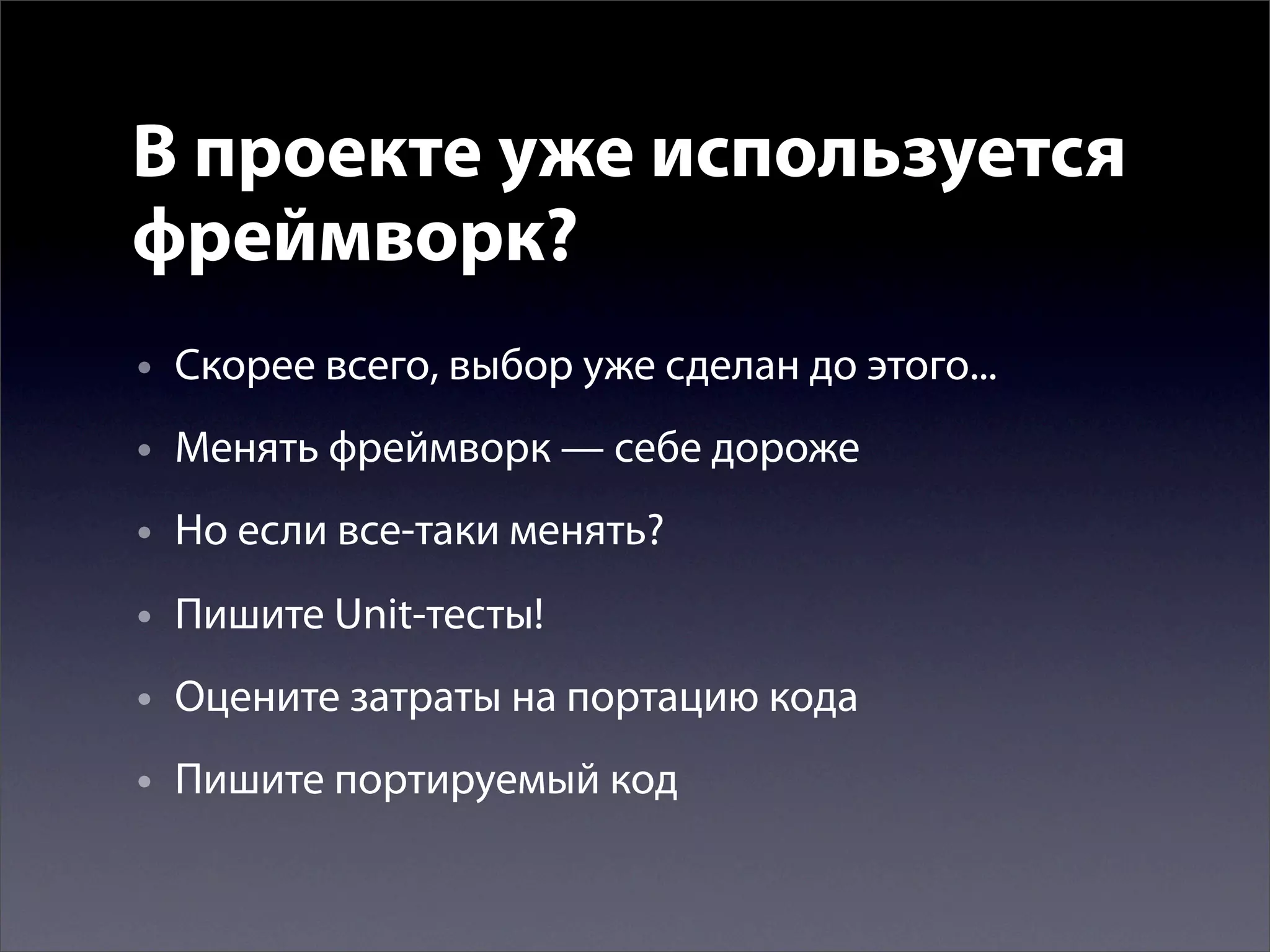 В проекте уже используется фреймворк?

• Скорее всего, выбор уже сделан до этого...
• Менять фреймворк — себе дороже
• Но если все-таки менять?
• Пишите Unit-тесты!
• Оцените затраты на портацию кода
• Пишите портируемый код